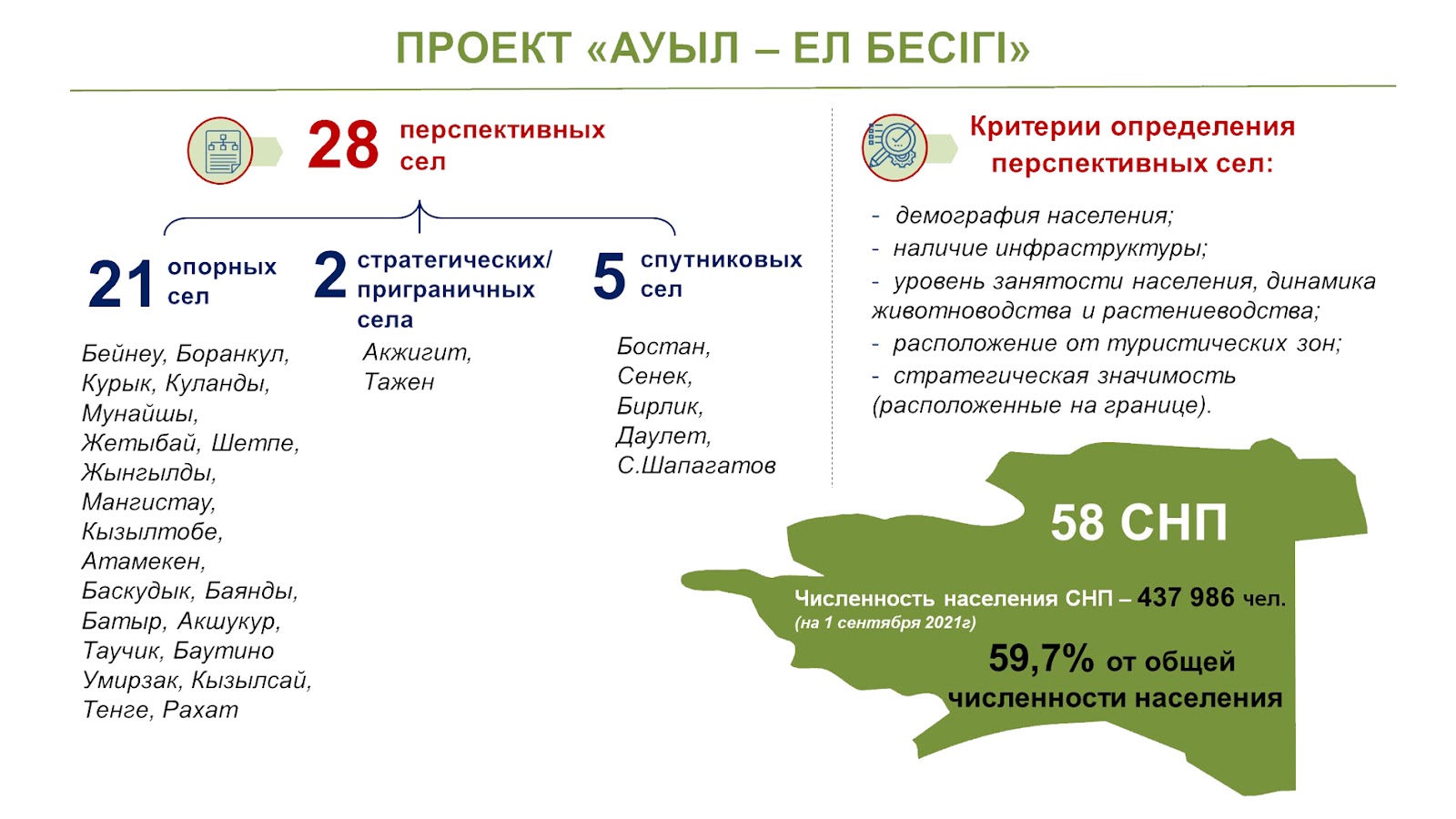 ПРОЕКТ «АУЫЛ – ЕЛ БЕСІГІ»

28 перспективных сел

21 опорных сел

Бейнеу, Боранкул, Курык, Куланды, Мунайшы, Жетыбай, Шетпе, Жынгылды, Мангистау, Кызылтобе, Атамекен, Баскудык, Баянды, Батыр, Акшукур, Таучик, Баутино Умирзак, Кызылсай, Тенге, Рахат

2 стратегических/ приграничных села

Акжигит, Тажен

5 спутниковых сел

Бостан, Сенек, Бирлик, Даулет, С.Шапагатов

Критерии определения перспективных сел:

- демография населения;
- наличие инфраструктуры;
- уровень занятости населения, динамика животноводства и растениеводства;
- расположение от туристических зон;
- стратегическая значимость (расположенные на границе).

58 СНП

Численность населения СНП – 437 986 чел.
(на 1 сентября 2021г)

59,7% от общей численности населения